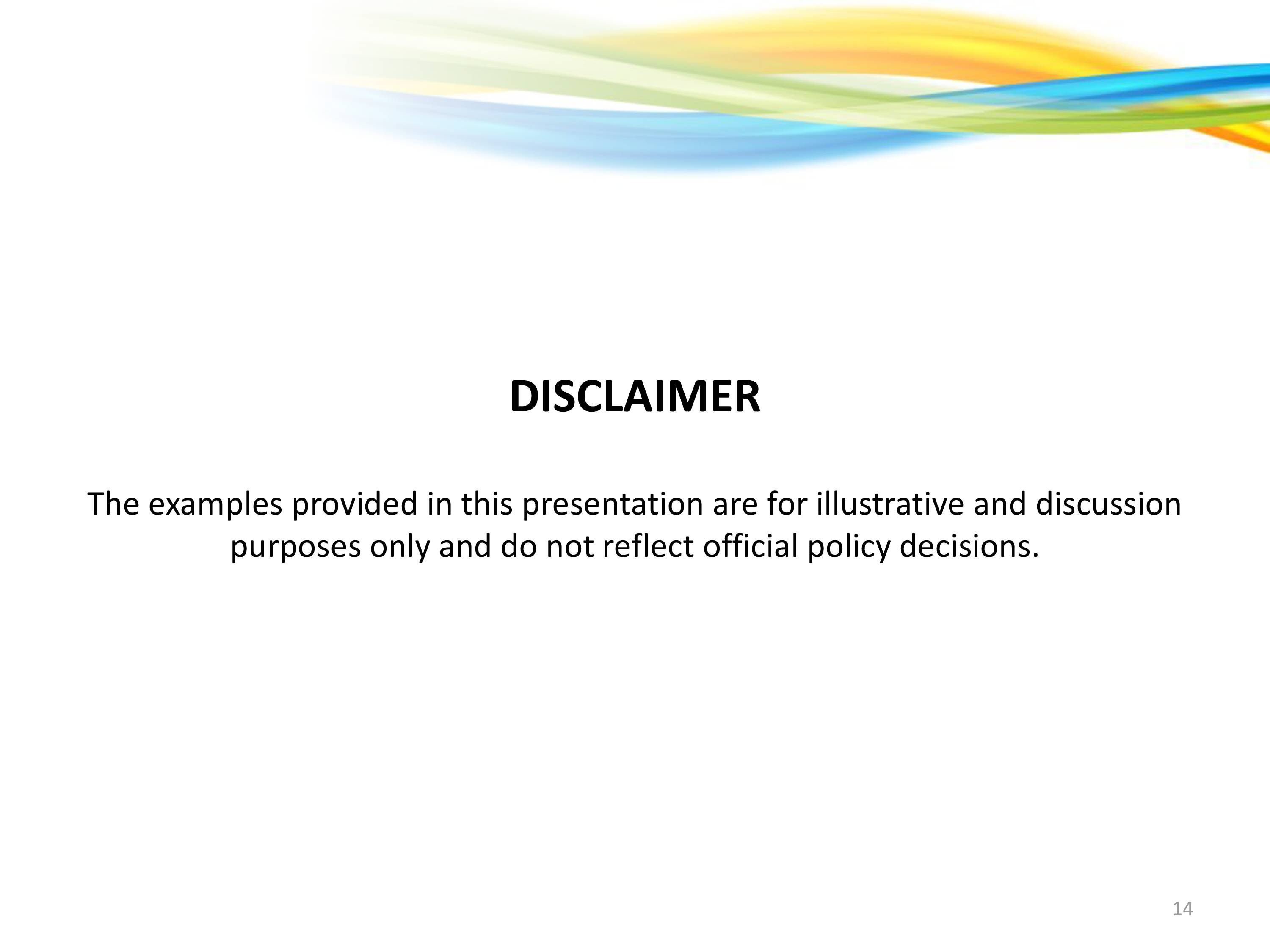 DISCLAIMER

The examples provided in this presentation are for illustrative and discussion purposes only and do not reflect official policy decisions.

14